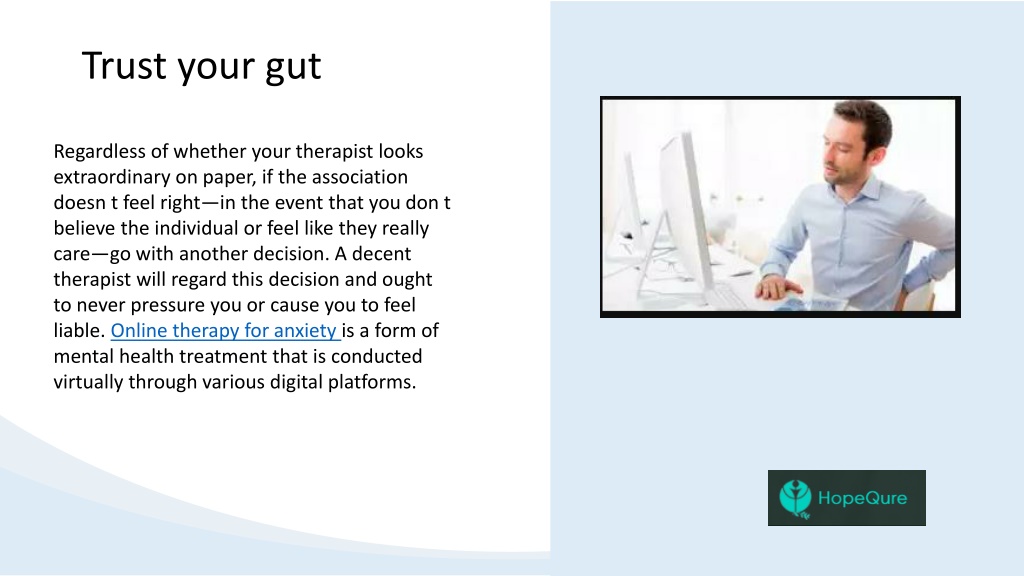 Trust your gut

Regardless of whether your therapist looks extraordinary on paper, if the association doesn t feel right—in the event that you don t believe the individual or feel like they really care—go with another decision. A decent therapist will regard this decision and ought to never pressure you or cause you to feel liable. Online therapy for anxiety is a form of mental health treatment that is conducted virtually through various digital platforms.

HopeQure